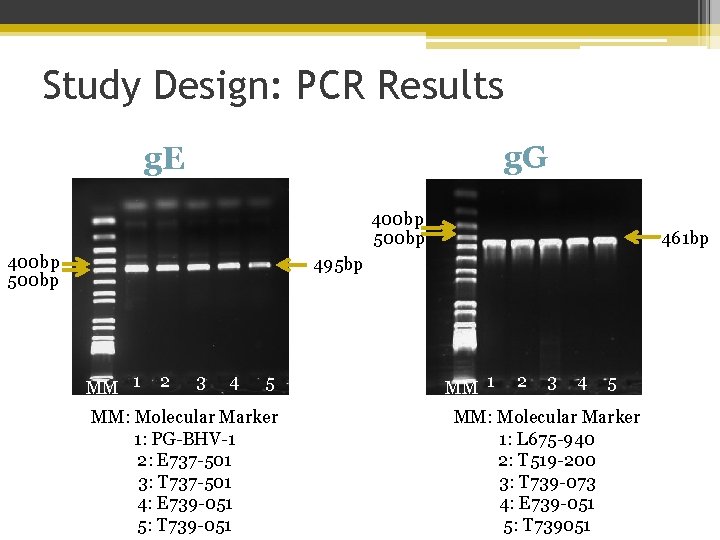 Study Design: PCR Results

gE

400bp
500bp

495bp

MM 1 2 3 4 5

MM: Molecular Marker
1: PG-BHV-1
2: E737-501
3: T737-501
4: E739-051
5: T739-051

gG

400bp
500bp

461bp

MM 1 2 3 4 5

MM: Molecular Marker
1: L675-940
2: T519-200
3: T739-073
4: E739-051
5: T739051